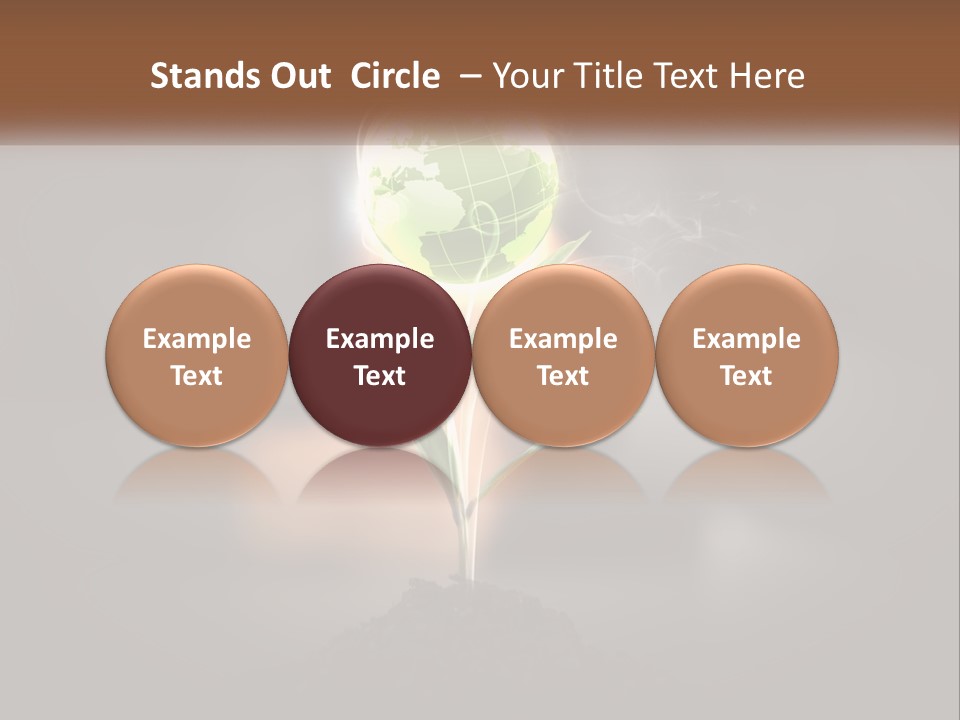 Stands Out  Circle  – Your Title Text Here

Example Text

Example Text

Example Text

Example Text